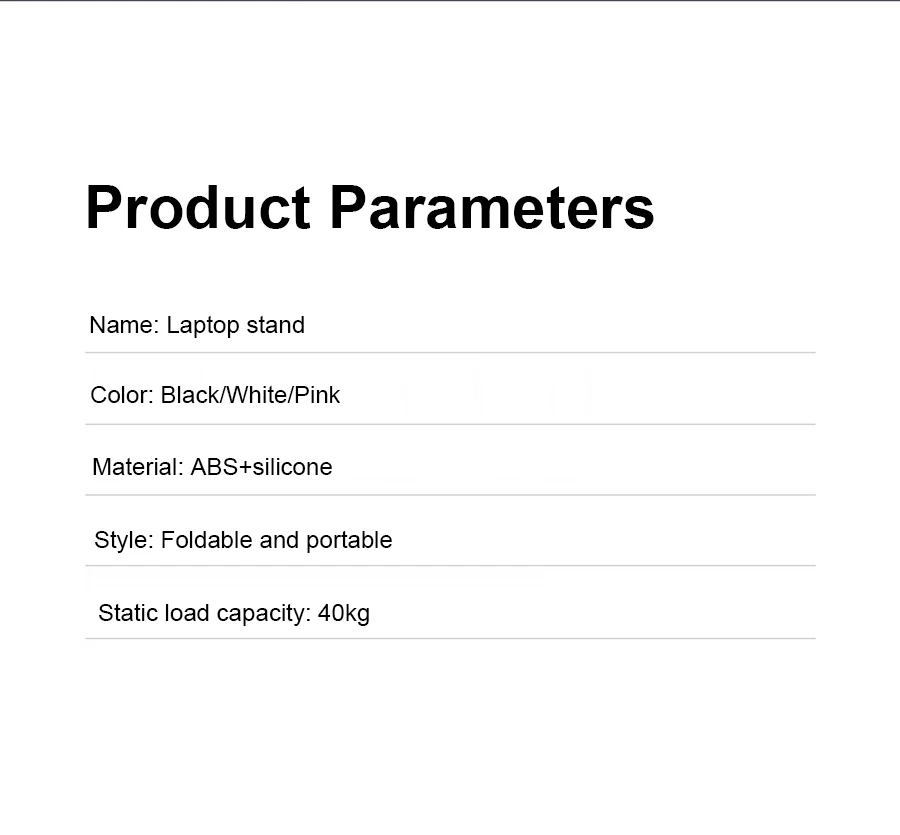 Product Parameters

Name: Laptop stand

Color: Black/White/Pink

Material: ABS+silicone

Style: Foldable and portable

Static load capacity: 40kg